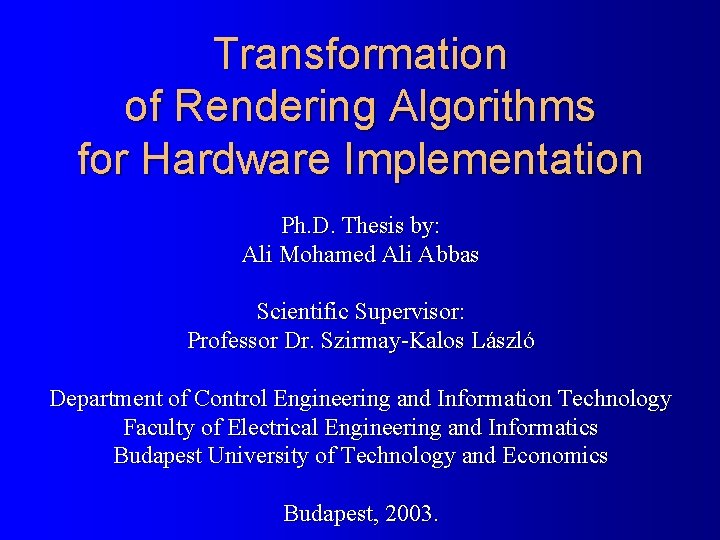 Transformation of Rendering Algorithms for Hardware Implementation

Ph.D. Thesis by:
Ali Mohamed Ali Abbas

Scientific Supervisor:
Professor Dr. Szirmay-Kalos László

Department of Control Engineering and Information Technology
Faculty of Electrical Engineering and Informatics
Budapest University of Technology and Economics

Budapest, 2003.